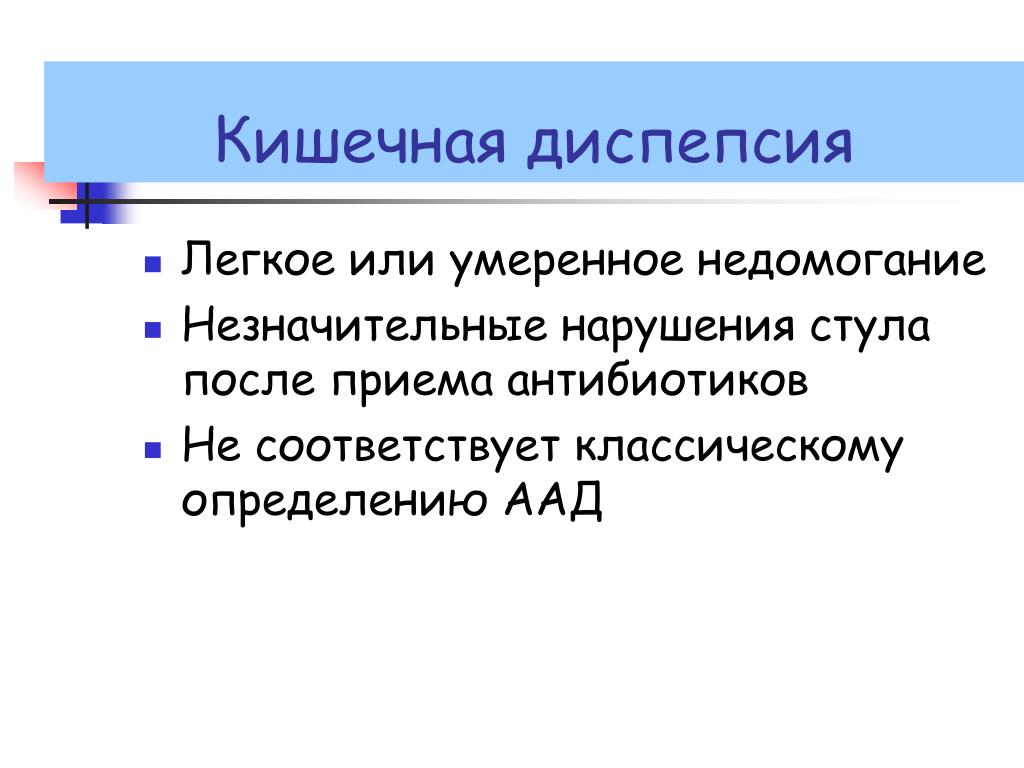 Кишечная диспепсия

- Легкое или умеренное недомогание
- Незначительные нарушения стула после приема антибиотиков
- Не соответствует классическому определению ААД